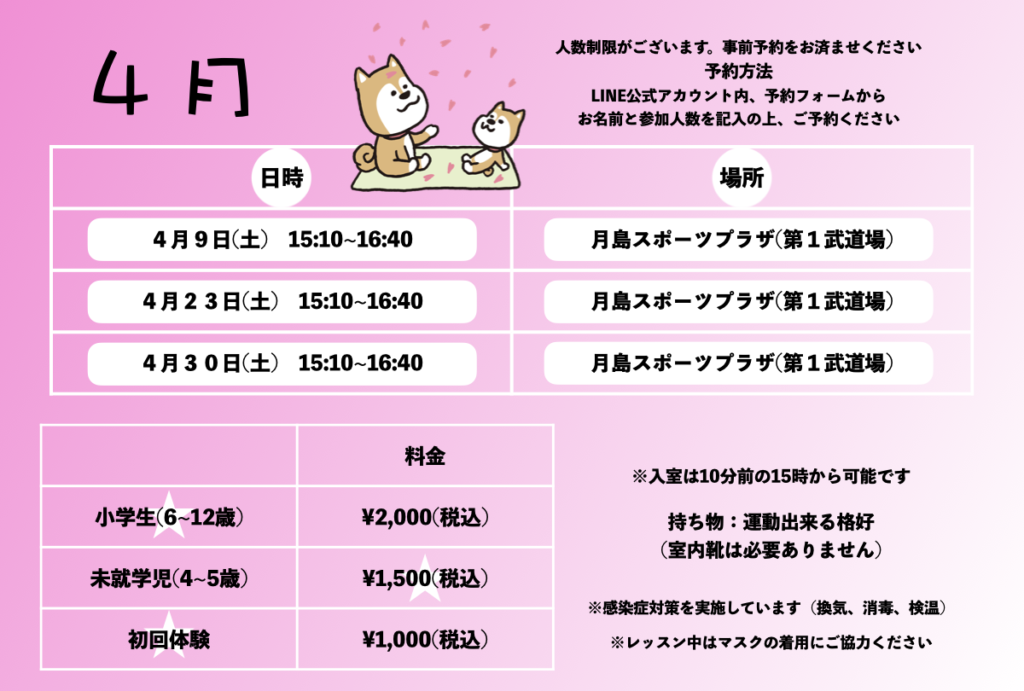 4月

人数制限がございます。事前予約をお済ませください
予約方法
LINE公式アカウント内、予約フォームから
お名前と参加人数を記入の上、ご予約ください

| 日時 | 場所 |
|---|---|
| 4月9日(土) 15:10~16:40 | 月島スポーツプラザ(第１武道場) |
| 4月２３日(土) 15:10~16:40 | 月島スポーツプラザ(第１武道場) |
| 4月３０日(土) 15:10~16:40 | 月島スポーツプラザ(第１武道場) |

| | 料金 |
|---|---|
| 小学生(6~12歳) | ¥2,000(税込) |
| 未就学児(4~5歳) | ¥1,500(税込) |
| 初回体験 | ¥1,000(税込) |

※入室は10分前の15時から可能です

持ち物：運動出来る格好
（室内靴は必要ありません）

※感染症対策を実施しています（換気、消毒、検温）

※レッスン中はマスクの着用にご協力ください